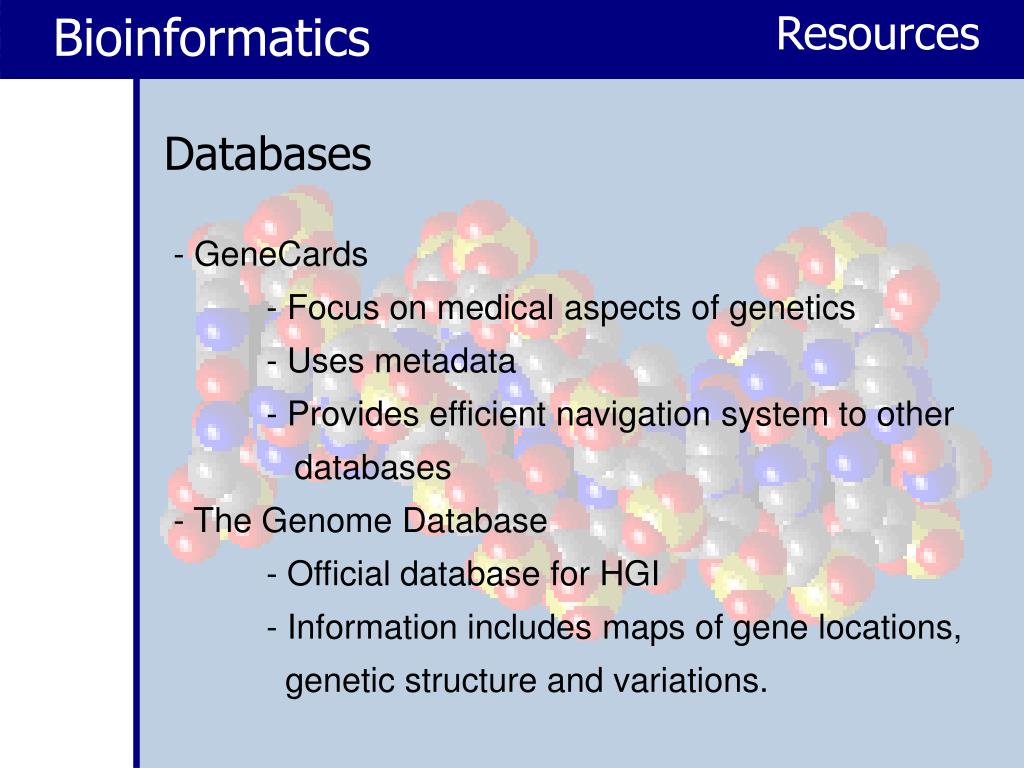 Bioinformatics

Resources

Databases

- GeneCards

- Focus on medical aspects of genetics

- Uses metadata

- Provides efficient navigation system to other databases

- The Genome Database

- Official database for HGI

- Information includes maps of gene locations, genetic structure and variations.